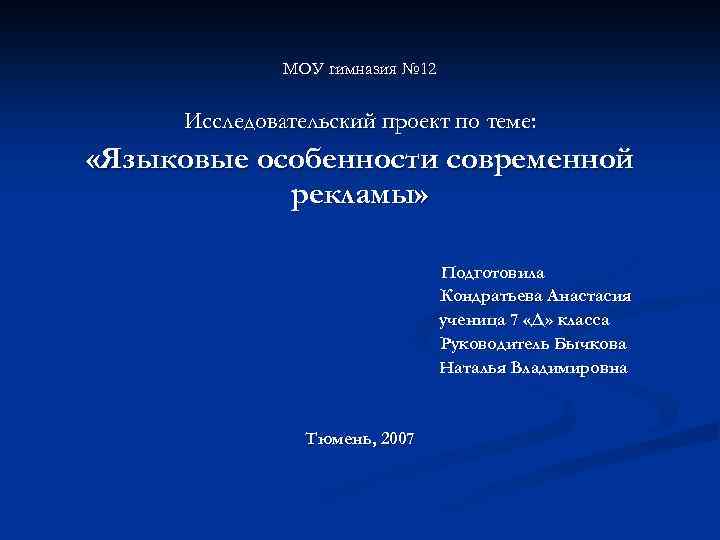 МОУ гимназия №12

Исследовательский проект по теме:

«Языковые особенности современной рекламы»

Подготовила
Кондратьева Анастасия
ученица 7 «Д» класса
Руководитель Бычкова
Наталья Владимировна

Тюмень, 2007